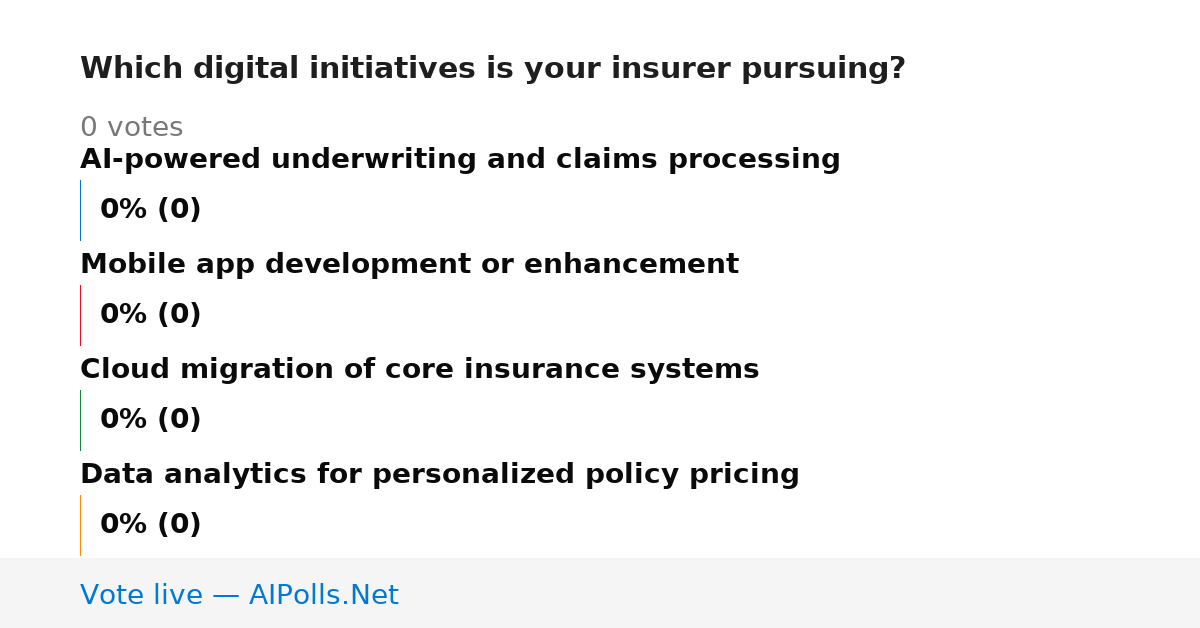 Which digital initiatives is your insurer pursuing?

0 votes

AI-powered underwriting and claims processing

0% (0)

Mobile app development or enhancement

0% (0)

Cloud migration of core insurance systems

0% (0)

Data analytics for personalized policy pricing

0% (0)

Vote live — AIPolls.Net